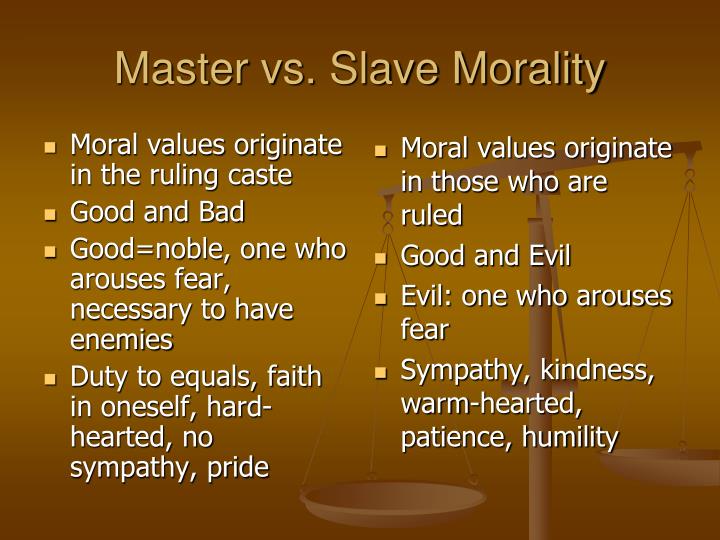 Master vs. Slave Morality

- Moral values originate in the ruling caste
- Good and Bad
- Good=noble, one who arouses fear, necessary to have enemies
- Duty to equals, faith in oneself, hard-hearted, no sympathy, pride

- Moral values originate in those who are ruled
- Good and Evil
- Evil: one who arouses fear
- Sympathy, kindness, warm-hearted, patience, humility